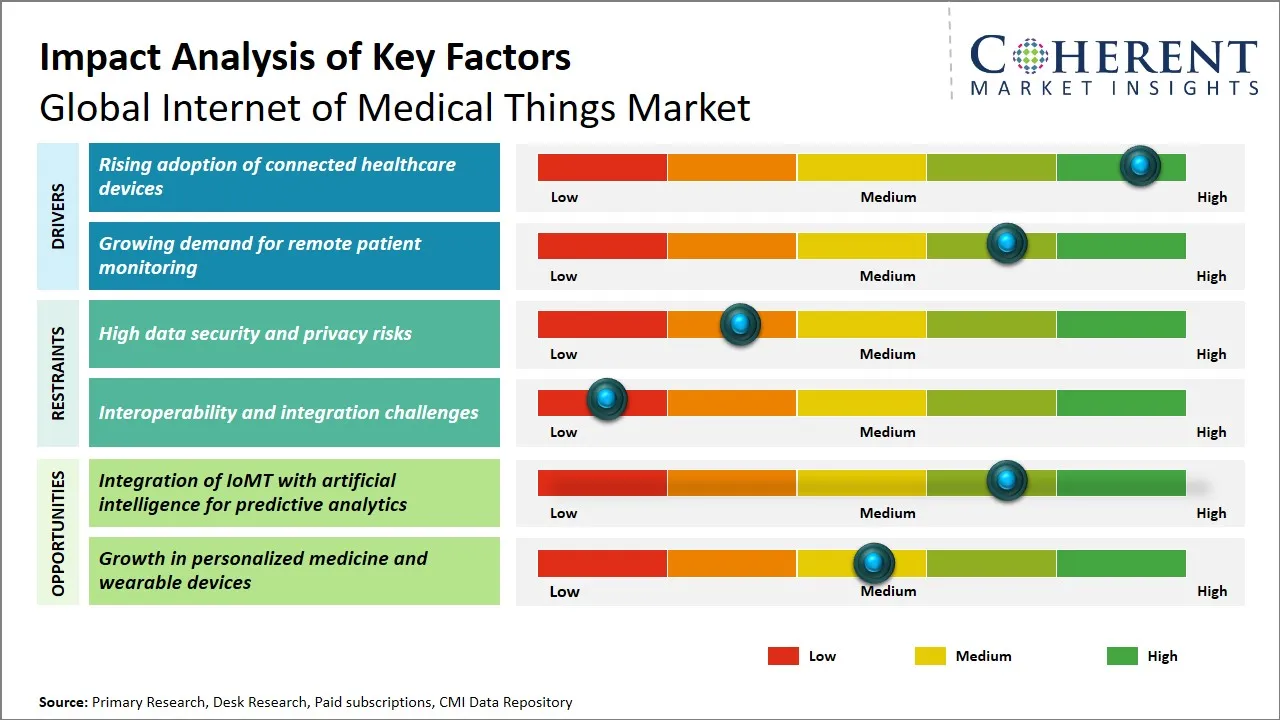 Impact Analysis of Key Factors
Global Internet of Medical Things Market

COHERENT
MARKET INSIGHTS

DRIVERS

Rising adoption of connected healthcare devices
Low Medium High

Growing demand for remote patient monitoring
Low Medium High

RESTRAINTS

High data security and privacy risks
Low Medium High

Interoperability and integration challenges
Low Medium High

OPPORTUNITIES

Integration of IoMT with artificial intelligence for predictive analytics
Low Medium High

Growth in personalized medicine and wearable devices
Low Medium High

Low Medium High

Source: Primary Research, Desk Research, Paid subscriptions, CMI Data Repository